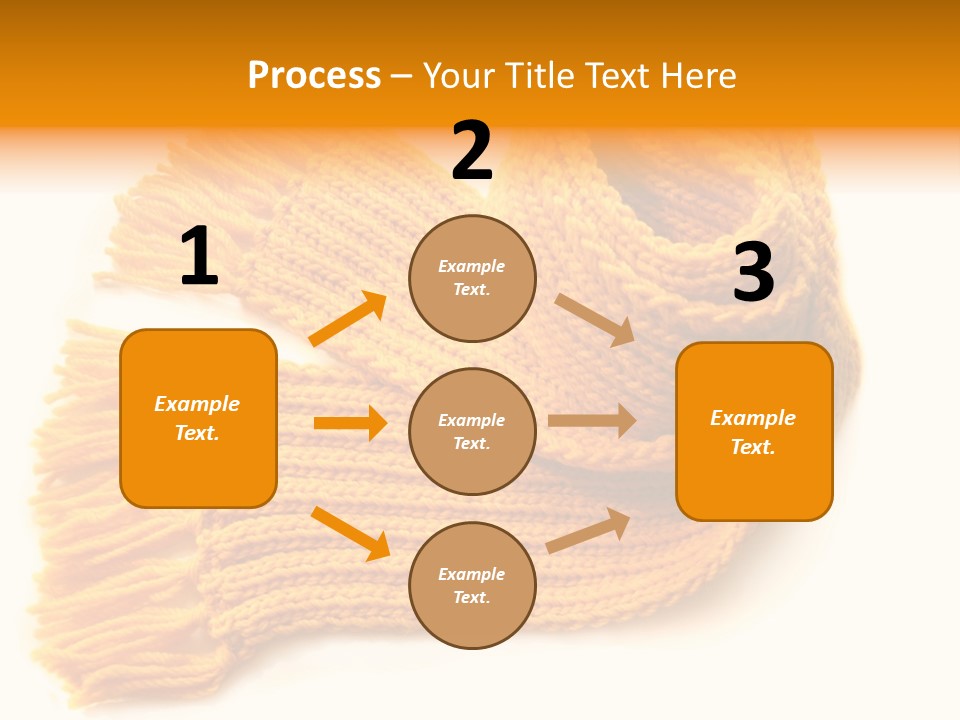 Process – Your Title Text Here

1

Example Text.

2

Example Text.

Example Text.

Example Text.

3

Example Text.